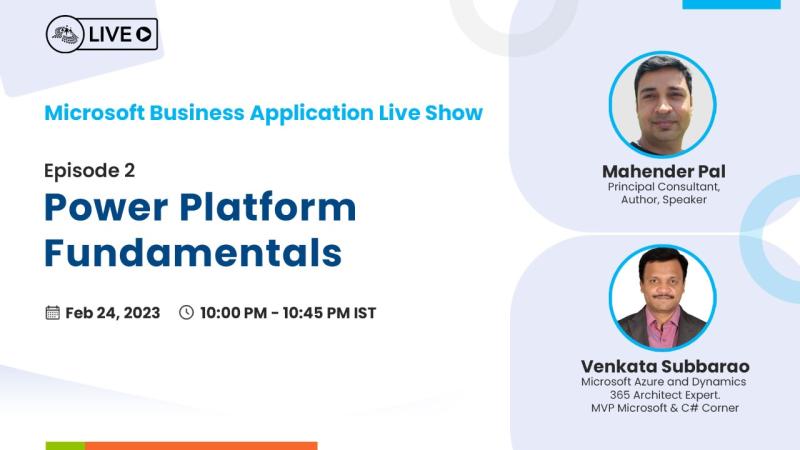 LIVE

Microsoft Business Application Live Show

Episode 2

Power Platform Fundamentals

Feb 24, 2023 10:00 PM - 10:45 PM IST

Mahender Pal
Principal Consultant, Author, Speaker

Venkata Subbarao
Microsoft Azure and Dynamics 365 Architect Expert. MVP Microsoft & C# Corner